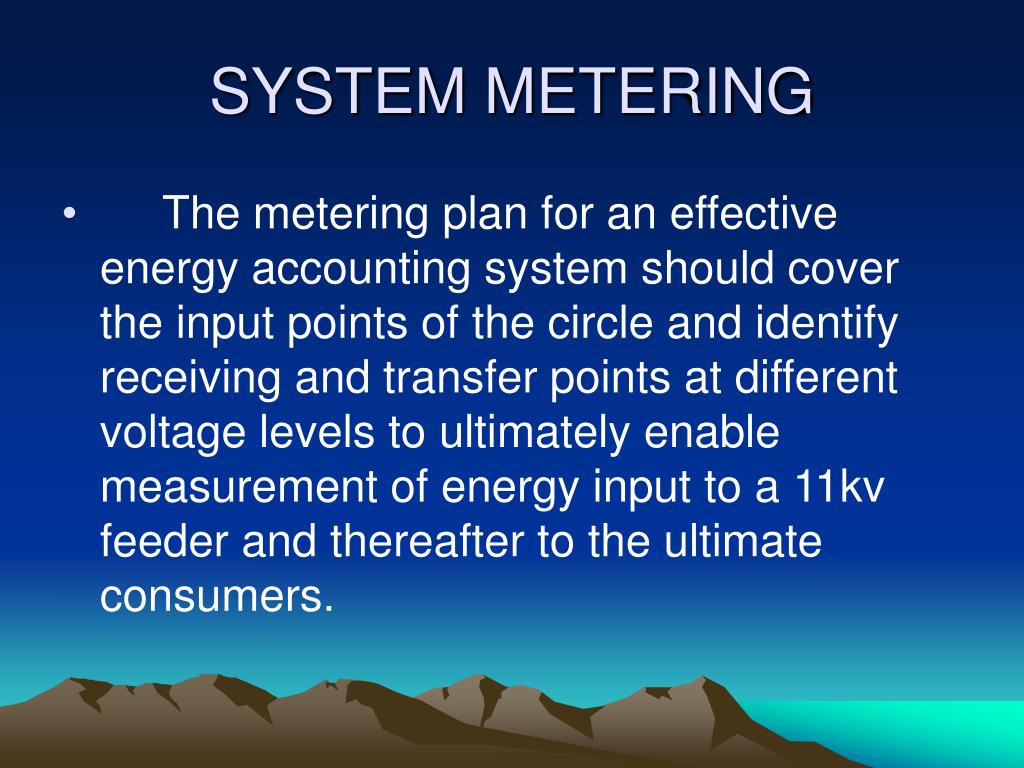 SYSTEM METERING

• The metering plan for an effective energy accounting system should cover the input points of the circle and identify receiving and transfer points at different voltage levels to ultimately enable measurement of energy input to a 11kv feeder and thereafter to the ultimate consumers.